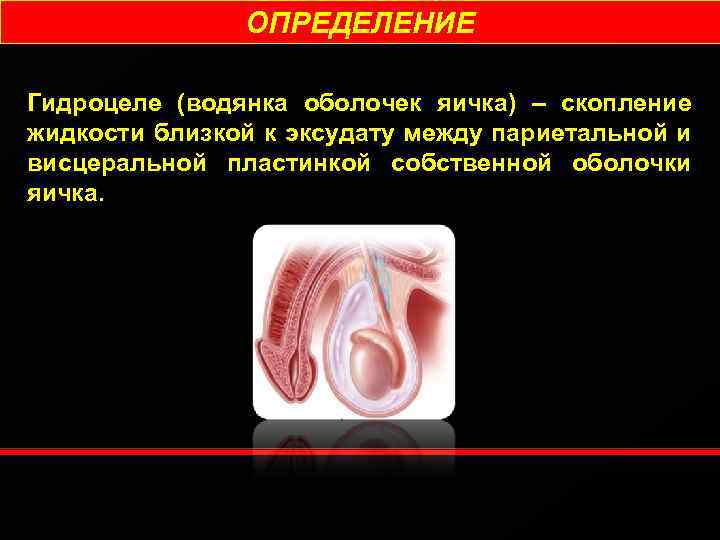 ОПРЕДЕЛЕНИЕ

Гидроцеле (водянка оболочек яичка) – скопление жидкости близкой к эксудату между париетальной и висцеральной пластинкой собственной оболочки яичка.